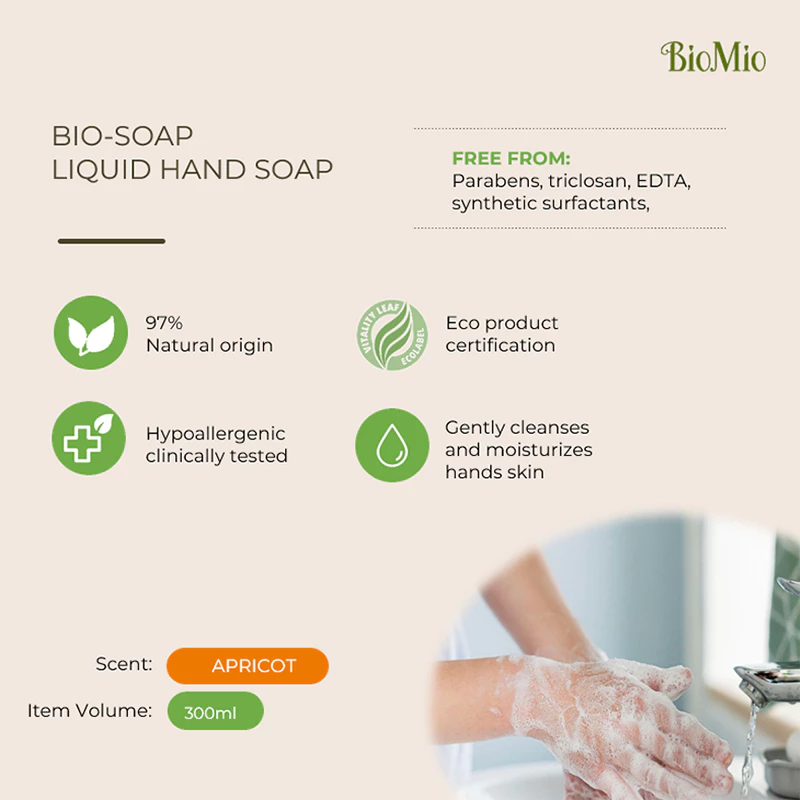 BioMio

BIO-SOAP
LIQUID HAND SOAP

FREE FROM:
Parabens, triclosan, EDTA, synthetic surfactants,

97%
Natural origin

VITALITY LEAF
ECOLABEL

Eco product certification

Hypoallergenic clinically tested

Gently cleanses and moisturizes hands skin

Scent: APRICOT

Item Volume: 300ml